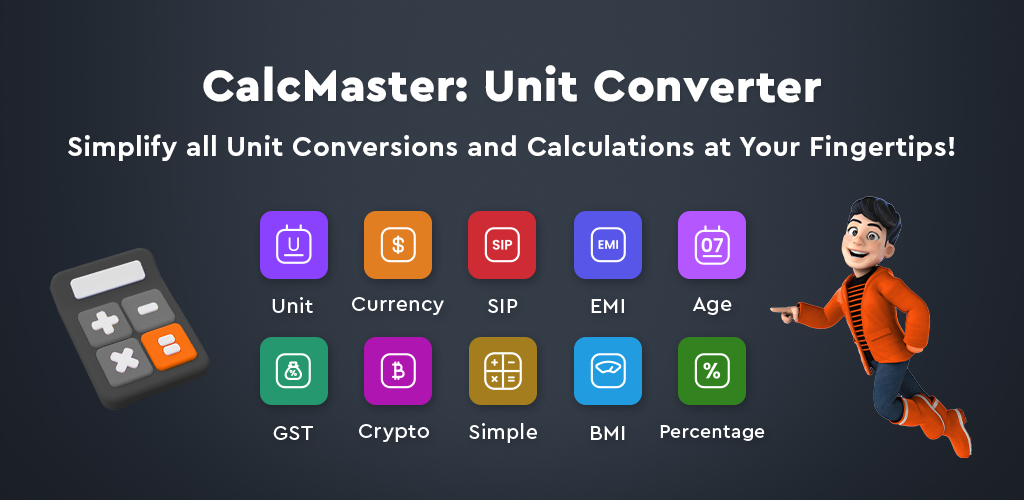 CalcMaster: Unit Converter

Simplify all Unit Conversions and Calculations at Your Fingertips!

U
Unit
$
Currency
SIP
SIP
EMI
EMI
07
Age
%
GST
₿
Crypto
Simple
BMI
%
Percentage